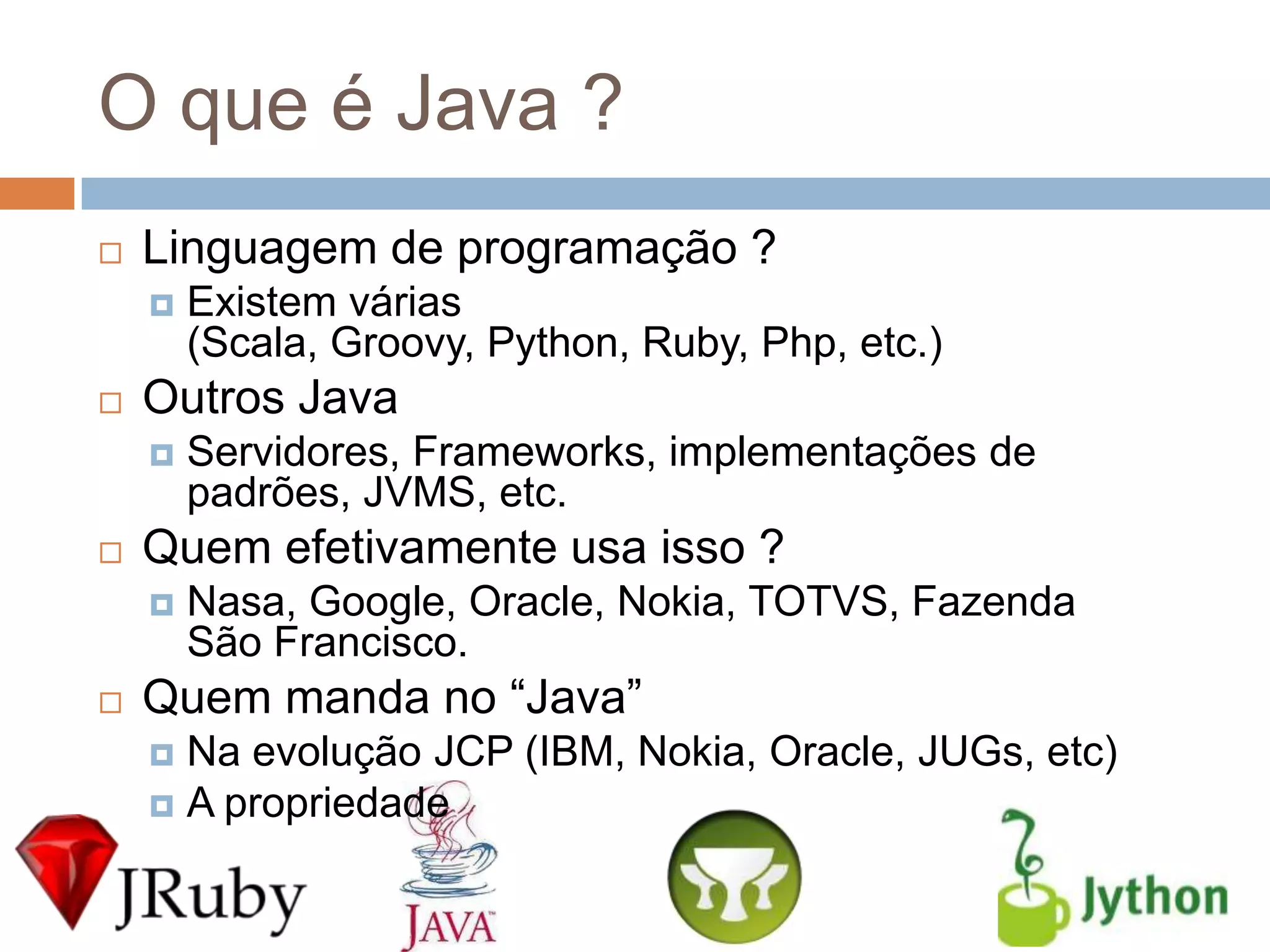 O que é Java ?

Linguagem de programação ?

Existem várias (Scala, Groovy, Python, Ruby, Php, etc.)

Outros Java

Servidores, Frameworks, implementações de padrões, JVMS, etc.

Quem efetivamente usa isso ?

Nasa, Google, Oracle, Nokia, TOTVS, Fazenda São Francisco.

Quem manda no “Java”

Na evolução JCP (IBM, Nokia, Oracle, JUGs, etc)

A propriedade

JRuby

JAVA

Jython